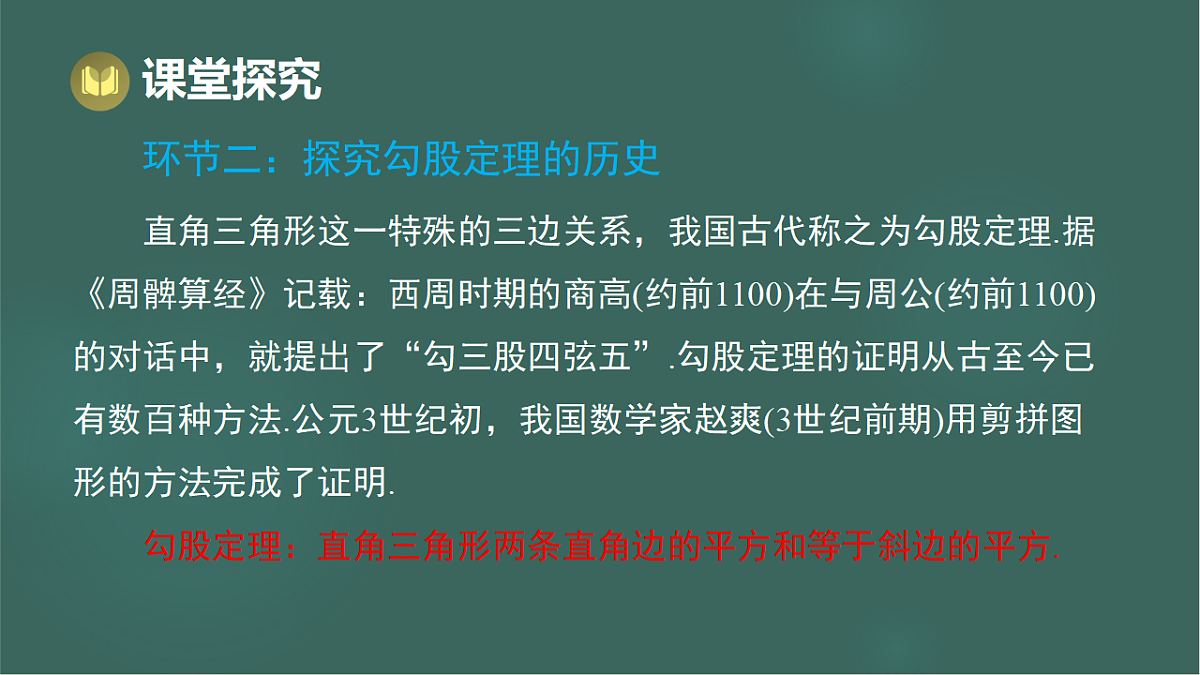 课堂探究

环节二：探究勾股定理的历史

直角三角形这一特殊的三边关系，我国古代称之为勾股定理.据《周髀算经》记载：西周时期的商高(约前1100)在与周公(约前1100)的对话中，就提出了“勾三股四弦五”.勾股定理的证明从古至今已有数百种方法.公元3世纪初，我国数学家赵爽(3世纪前期)用剪拼图形的方法完成了证明.

勾股定理：直角三角形两条直角边的平方和等于斜边的平方.